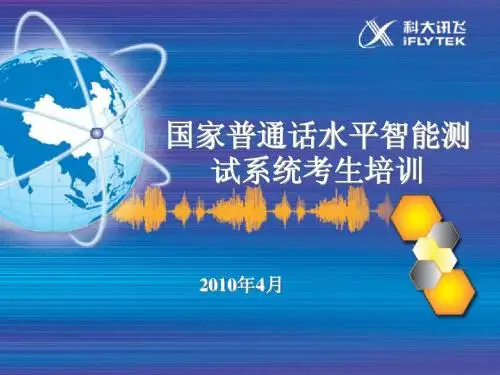 科大讯飞
iFLYTEK

国家普通话水平智能测试系统考生培训

2010年4月